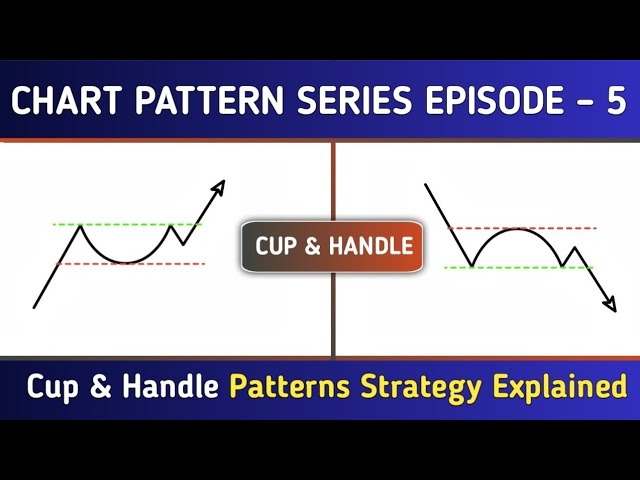 CHART PATTERN SERIES EPISODE – 5

CUP & HANDLE

Cup & Handle Patterns Strategy Explained